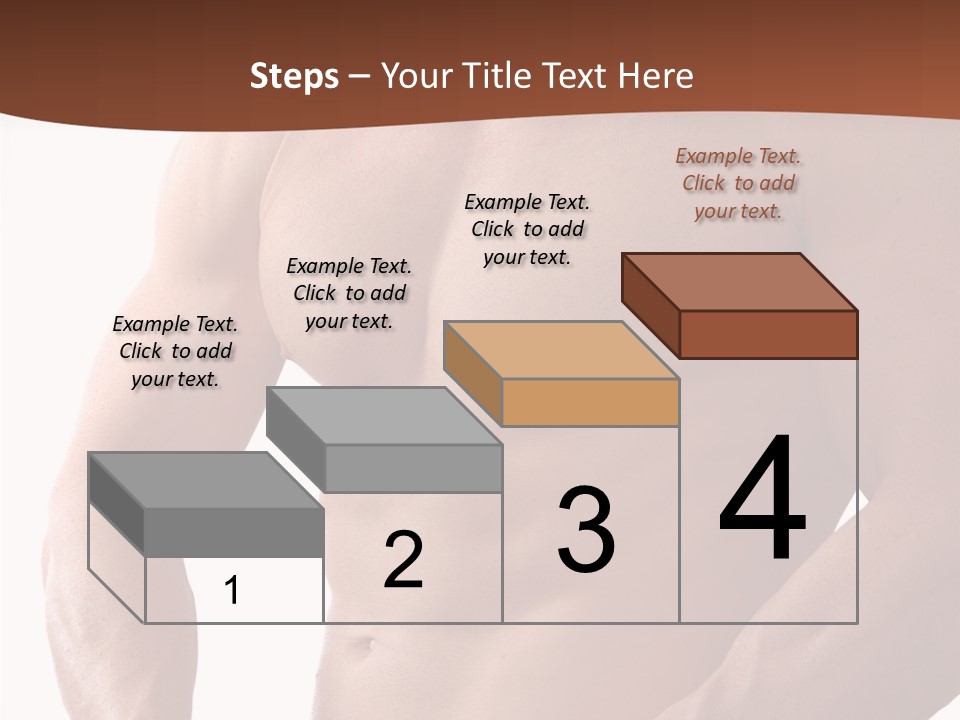 Steps – Your Title Text Here

Example Text. Click to add your text.

Example Text. Click to add your text.

Example Text. Click to add your text.

Example Text. Click to add your text.

1

2

3

4